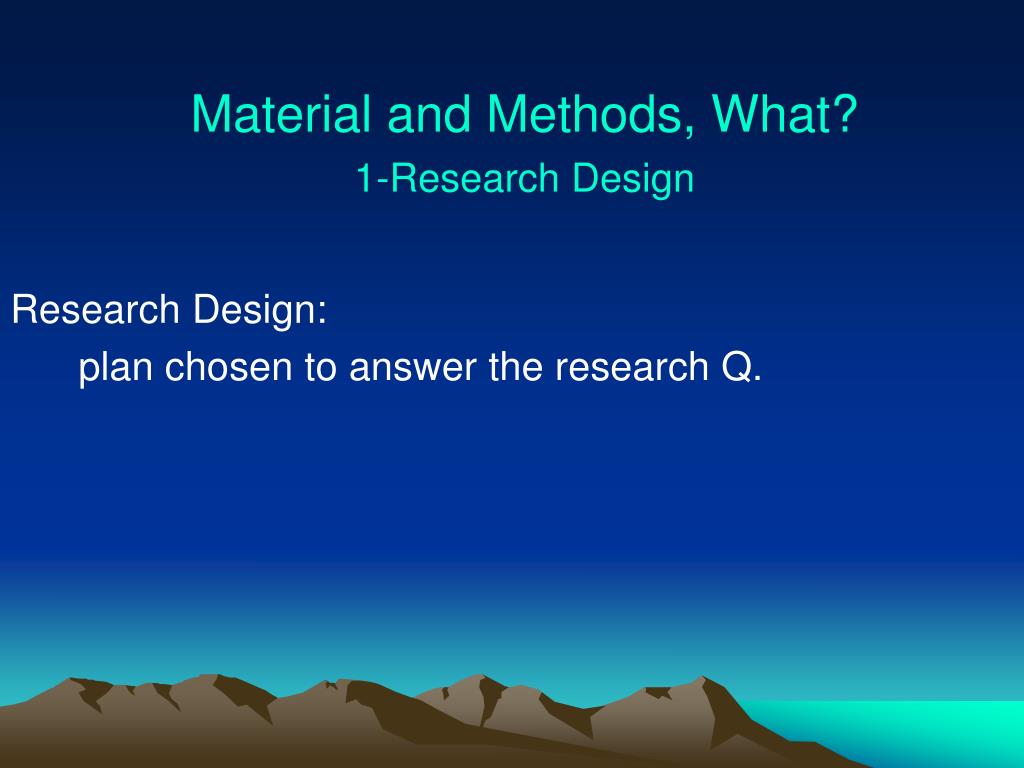 Material and Methods, What?
1-Research Design

Research Design:
plan chosen to answer the research Q.